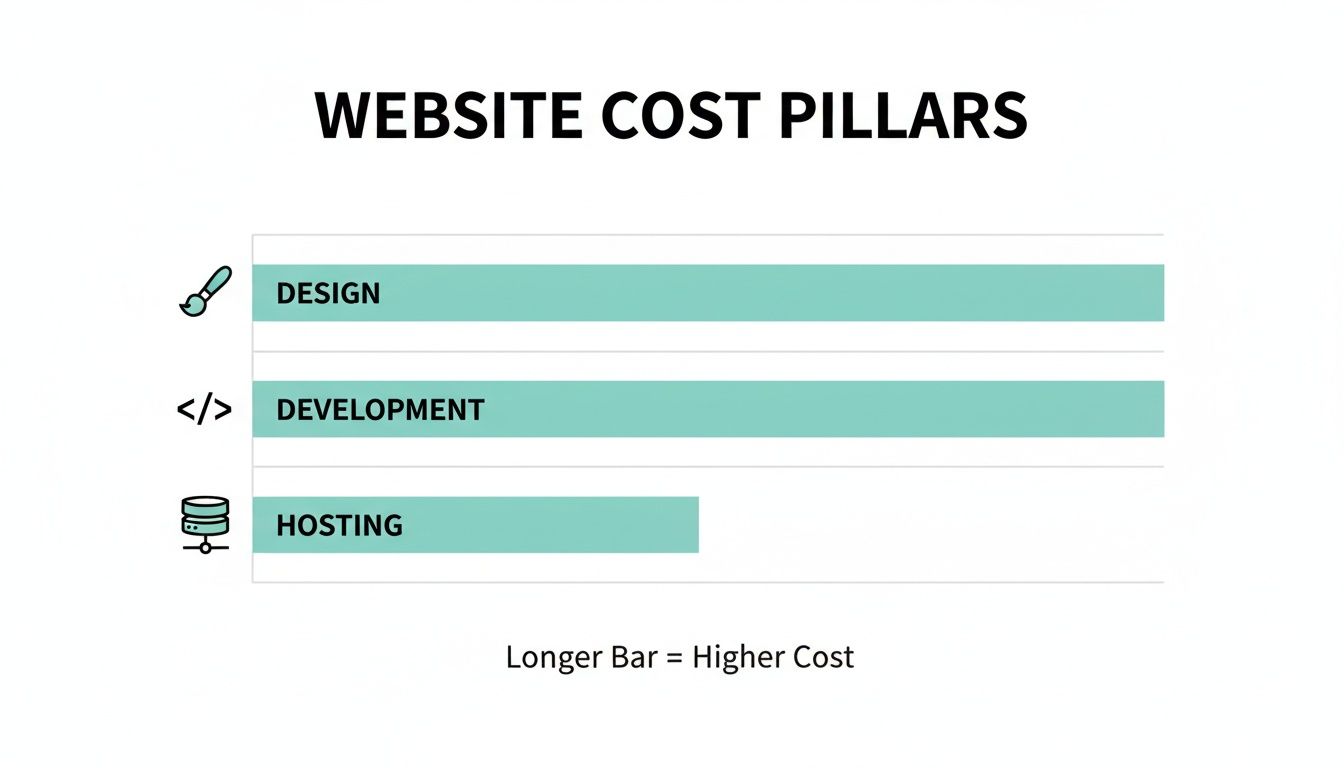 WEBSITE COST PILLARS

DESIGN

</>

DEVELOPMENT

HOSTING

Longer Bar = Higher Cost